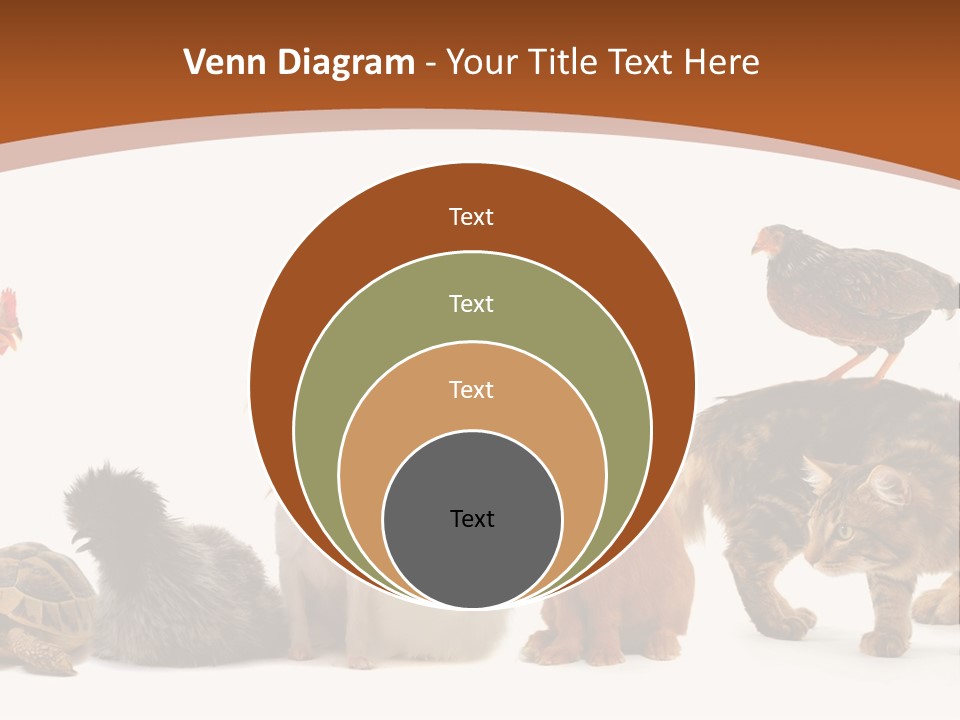 Venn Diagram - Your Title Text Here

Text

Text

Text

Text